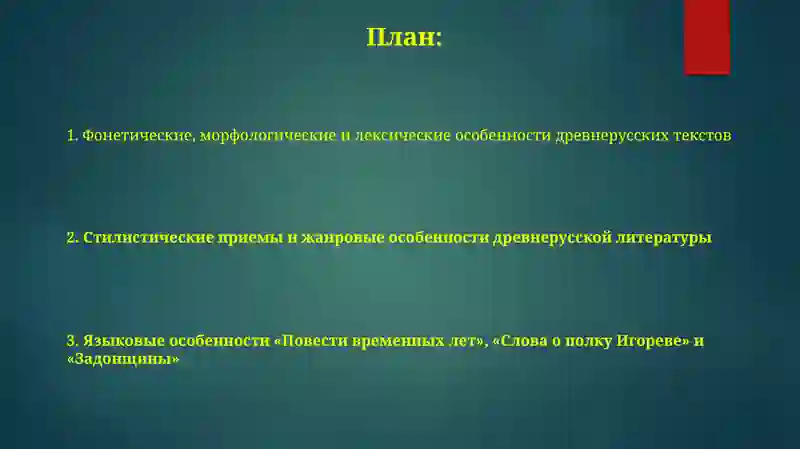 План:

1. Фонетические, морфологические и лексические особенности древнерусских текстов

2. Стилистические приемы и жанровые особенности древнерусской литературы

3. Языковые особенности «Повести временных лет», «Слова о полку Игореве» и «Задонщины»